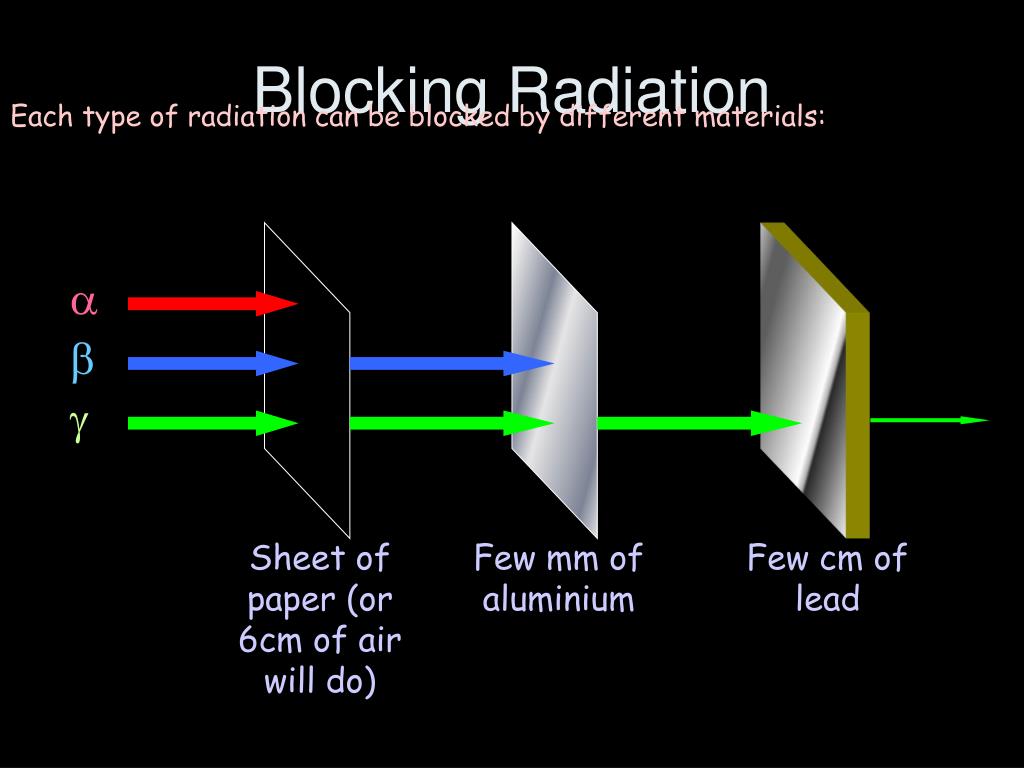 Blocking Radiation

Each type of radiation can be blocked by different materials:

$\alpha$

$\beta$

$\gamma$

Sheet of paper (or 6cm of air will do)

Few mm of aluminium

Few cm of lead